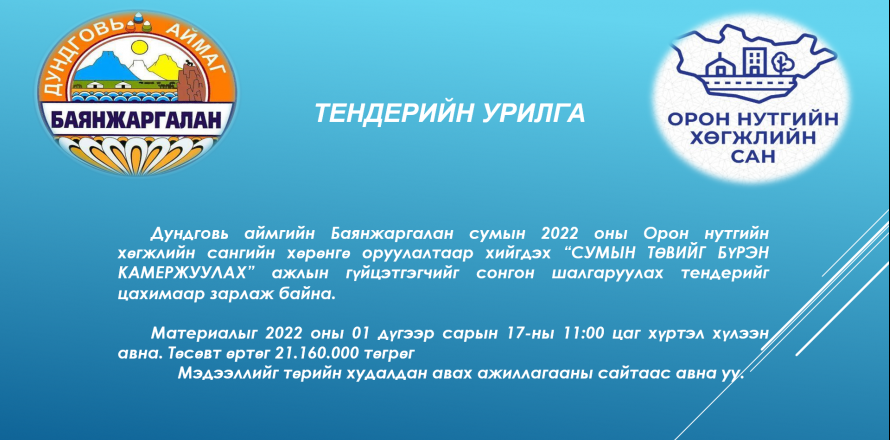 ДУНДГОВЬ АЙМАГ
БАЯНЖАРГАЛАН

ТЕНДЕРИЙН УРИЛГА

ОРОН НУТГИЙН ХӨГЖЛИЙН САН

Дундговь аймгийн Баянжаргалан сумын 2022 оны Орон нутгийн хөгжлийн сангийн хөрөнгө оруулалтаар хийгдэх “СУМЫН ТӨВИЙГ БҮРЭН КАМЕРЖУУЛАХ” ажлын гүйцэтгэгчийг сонгон шалгаруулах тендерийг цахимаар зарлаж байна.

Материалыг 2022 оны 01 дүгээр сарын 17-ны 11:00 цаг хүртэл хүлээн авна. Төсөвт өртөг 21.160.000 төгрөг

Мэдээллийг төрийн худалдан авах ажиллагааны сайтаас авна уу.